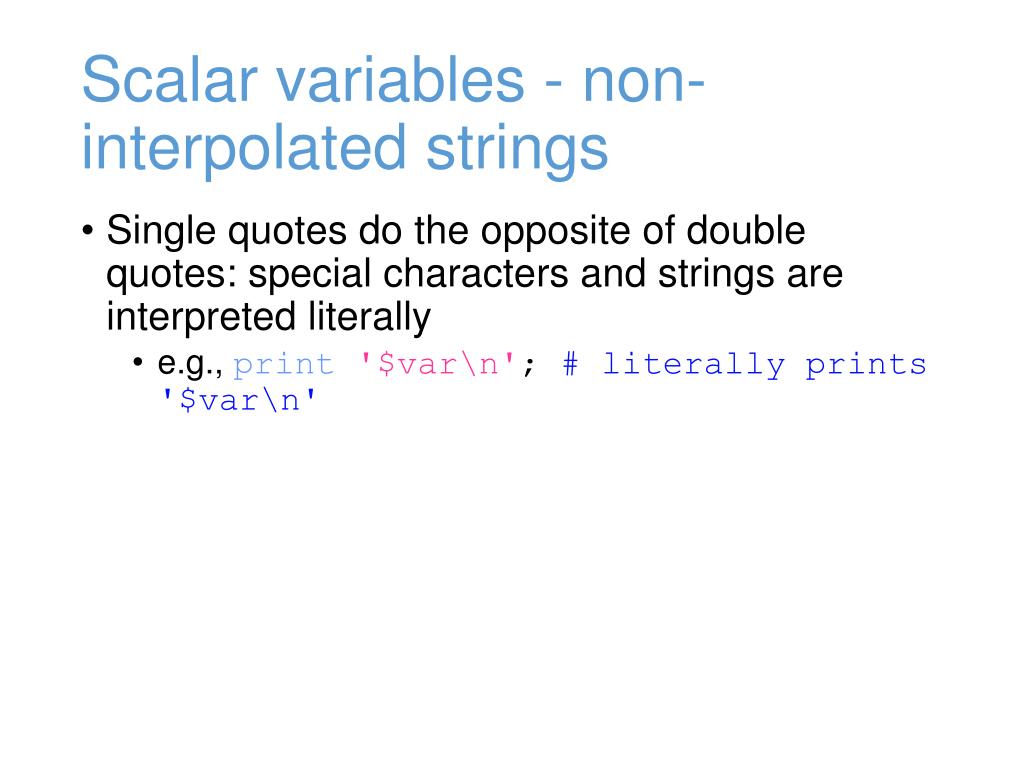 Scalar variables - non-interpolated strings

• Single quotes do the opposite of double quotes: special characters and strings are interpreted literally

• e.g., print '$var\n'; # literally prints '$var\n'